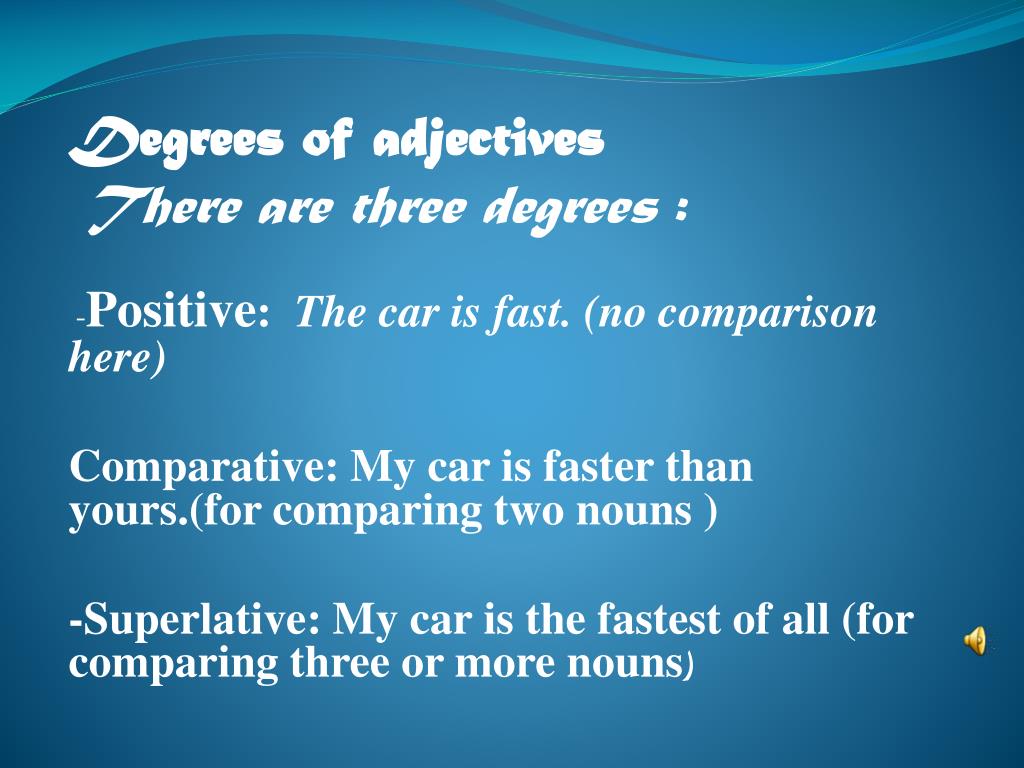 Degrees of adjectives
There are three degrees :

-Positive: The car is fast. (no comparison here)

Comparative: My car is faster than yours.(for comparing two nouns )

-Superlative: My car is the fastest of all (for comparing three or more nouns)